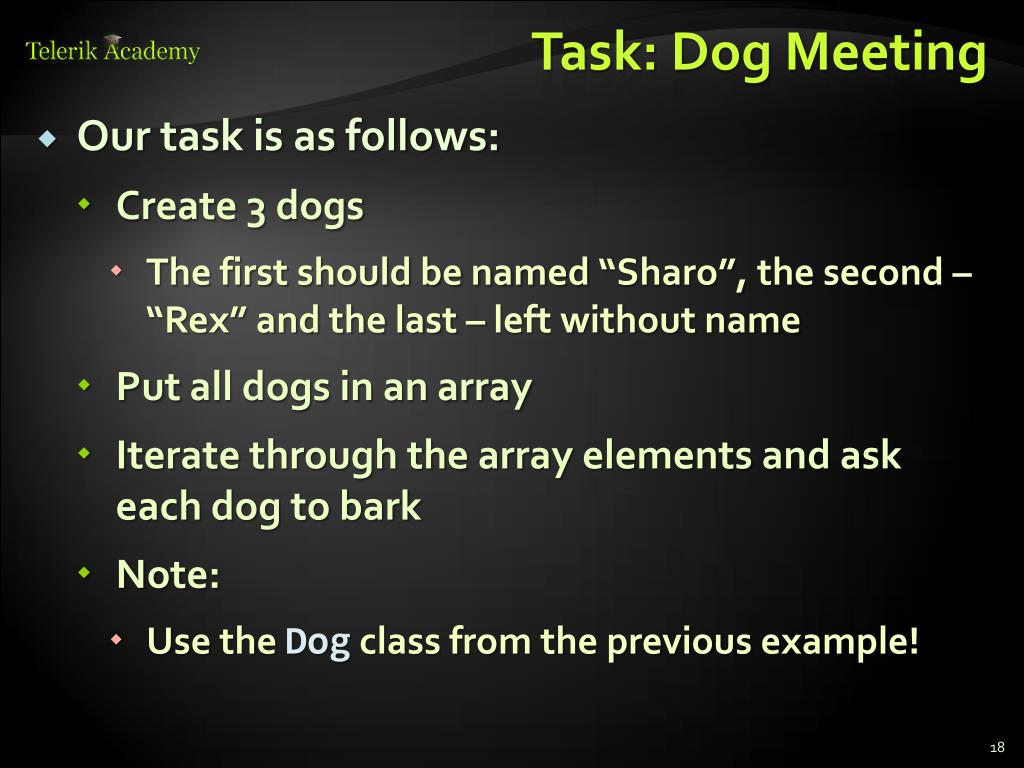 Telerik Academy

Task: Dog Meeting

Our task is as follows:

Create 3 dogs

The first should be named “Sharo”, the second – “Rex” and the last – left without name

Put all dogs in an array

Iterate through the array elements and ask each dog to bark

Note:

Use the Dog class from the previous example!

18